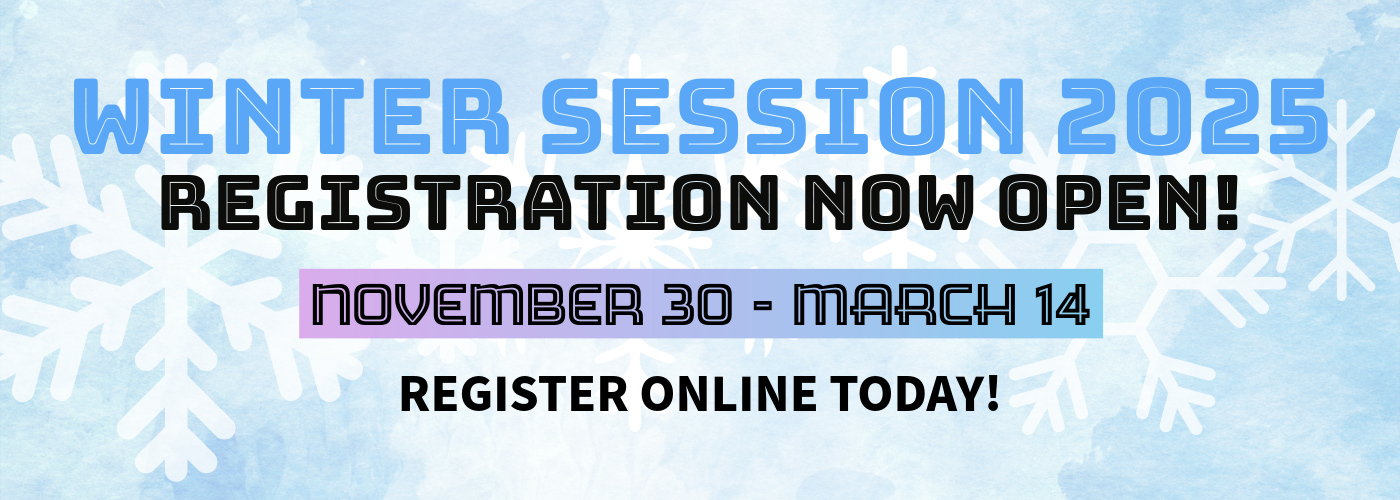 WINTER SESSION 2025
REGISTRATION NOW OPEN!
NOVEMBER 30 - MARCH 14
REGISTER ONLINE TODAY!